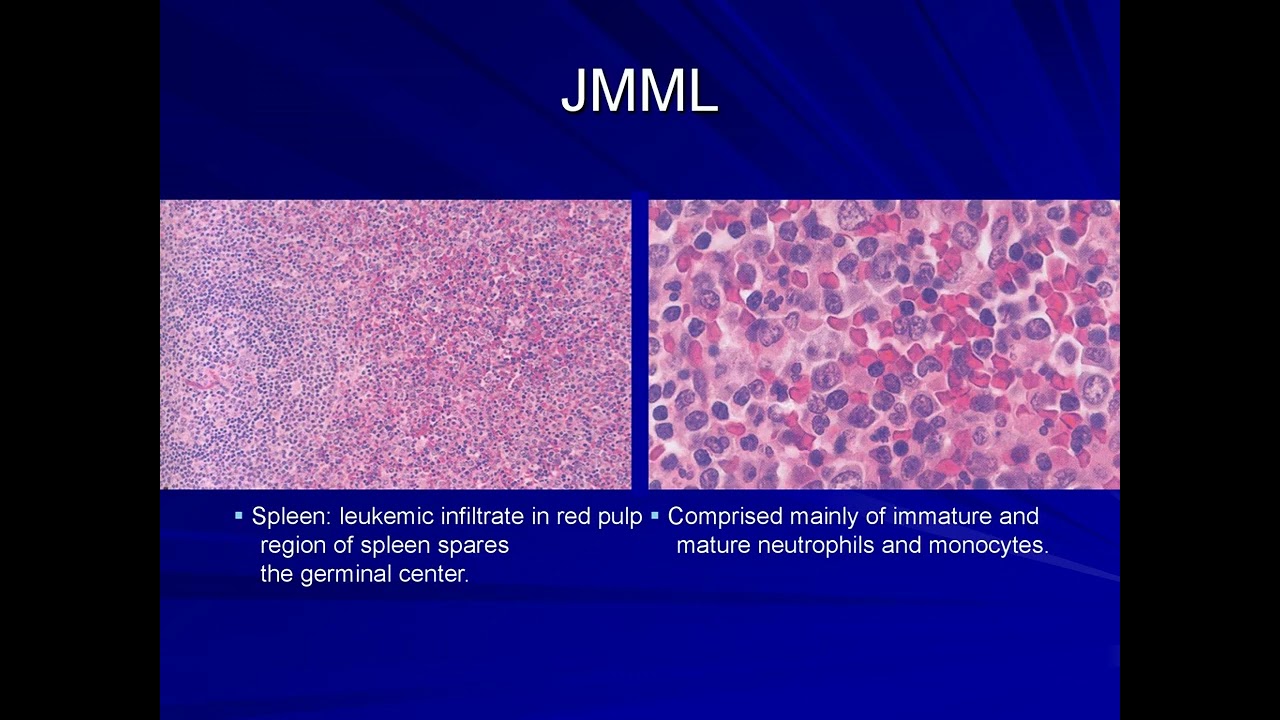 JMML

▪ Spleen: leukemic infiltrate in red pulp region of spleen spares the germinal center.

▪ Comprised mainly of immature and mature neutrophils and monocytes.